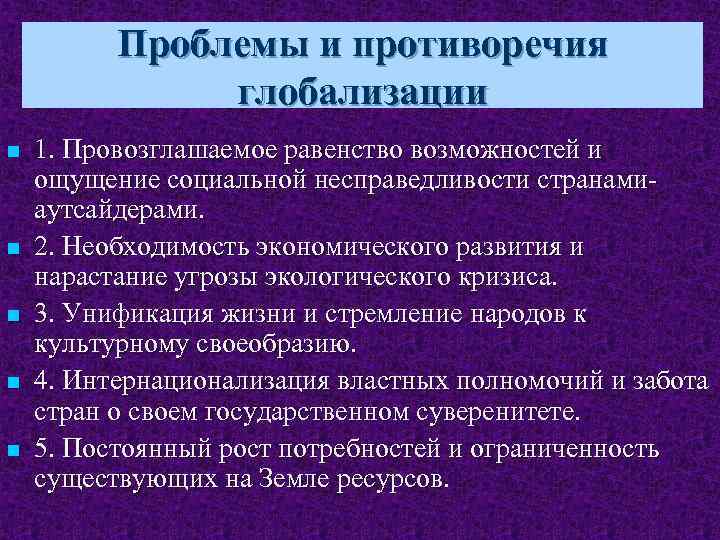 Проблемы и противоречия глобализации

1. Провозглашаемое равенство возможностей и ощущение социальной несправедливости странами-аутсайдерами.

2. Необходимость экономического развития и нарастание угрозы экологического кризиса.

3. Унификация жизни и стремление народов к культурному своеобразию.

4. Интернационализация властных полномочий и забота стран о своем государственном суверенитете.

5. Постоянный рост потребностей и ограниченность существующих на Земле ресурсов.